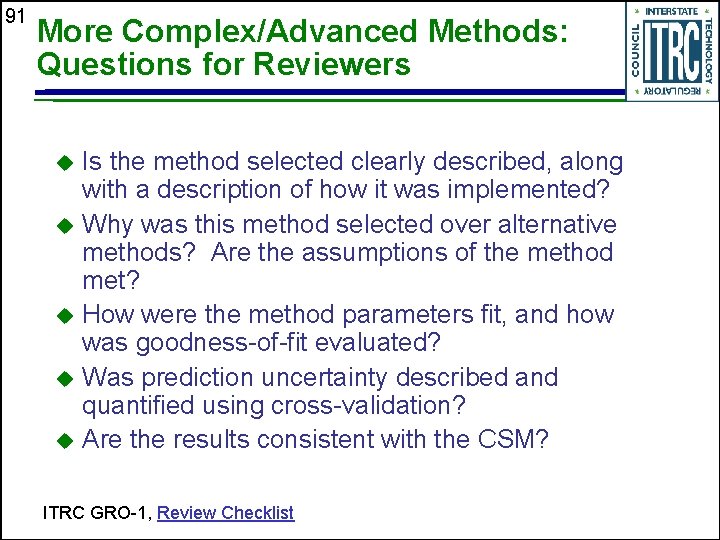 91

More Complex/Advanced Methods: Questions for Reviewers

INTERSTATE TECHNOLOGY REGULATORY COUNCIL ITRC

◆ Is the method selected clearly described, along with a description of how it was implemented?
◆ Why was this method selected over alternative methods? Are the assumptions of the method met?
◆ How were the method parameters fit, and how was goodness-of-fit evaluated?
◆ Was prediction uncertainty described and quantified using cross-validation?
◆ Are the results consistent with the CSM?

ITRC GRO-1, Review Checklist